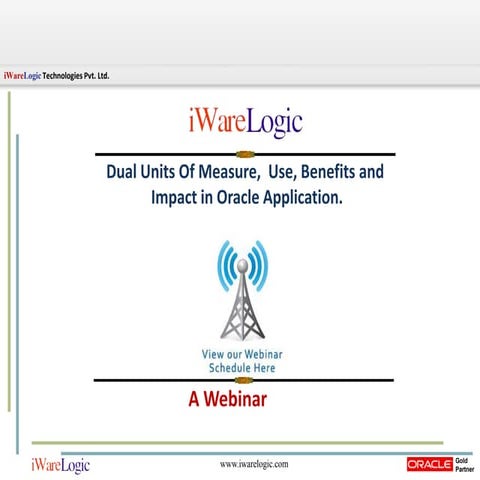 iWareLogic Technologies Pvt. Ltd.

iWareLogic

Dual Units Of Measure, Use, Benefits and Impact in Oracle Application.

View our Webinar Schedule Here

A Webinar

iWareLogic

www.iwarelogic.com

ORACLE Gold Partner